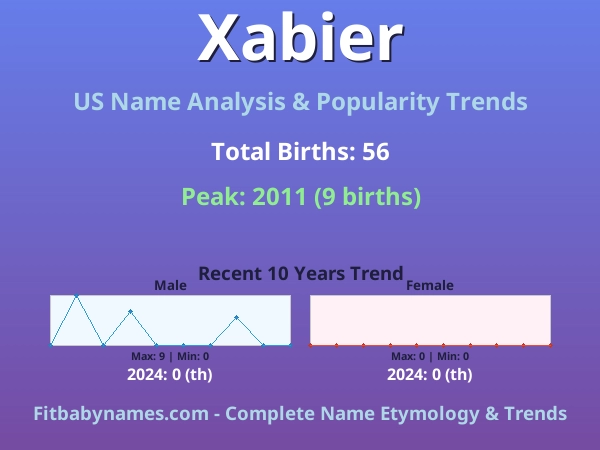 Xabier

US Name Analysis & Popularity Trends

Total Births: 56

Peak: 2011 (9 births)

Recent 10 Years Trend

Male

Max: 9 | Min: 0

2024: 0 (th)

Female

Max: 0 | Min: 0

2024: 0 (th)

Fitbabynames.com - Complete Name Etymology & Trends